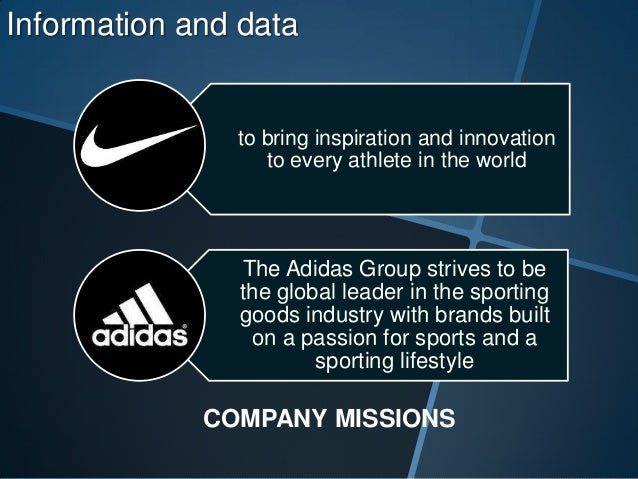 Information and data

to bring inspiration and innovation to every athlete in the world

adidas

The Adidas Group strives to be the global leader in the sporting goods industry with brands built on a passion for sports and a sporting lifestyle

COMPANY MISSIONS